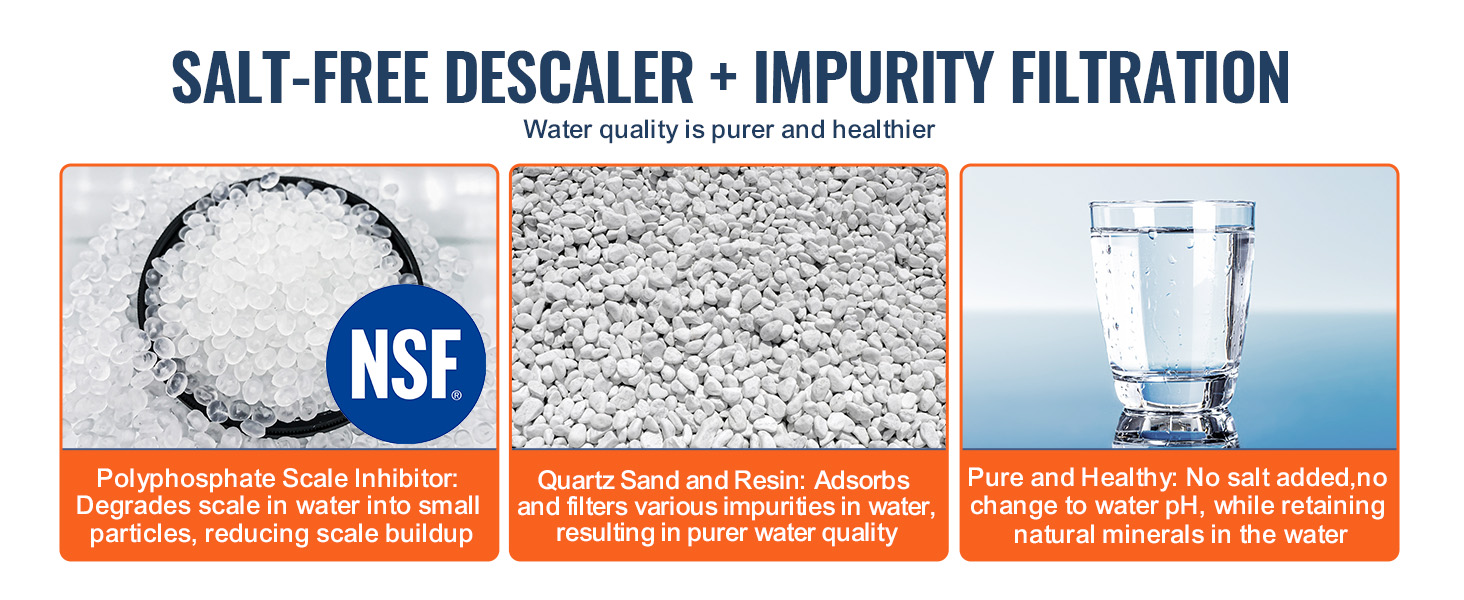 SALT-FREE DESCALER + IMPURITY FILTRATION

Water quality is purer and healthier

NSF®

Polyphosphate Scale Inhibitor: Degrades scale in water into small particles, reducing scale buildup

Quartz Sand and Resin: Adsorbs and filters various impurities in water, resulting in purer water quality

Pure and Healthy: No salt added,no change to water pH, while retaining natural minerals in the water